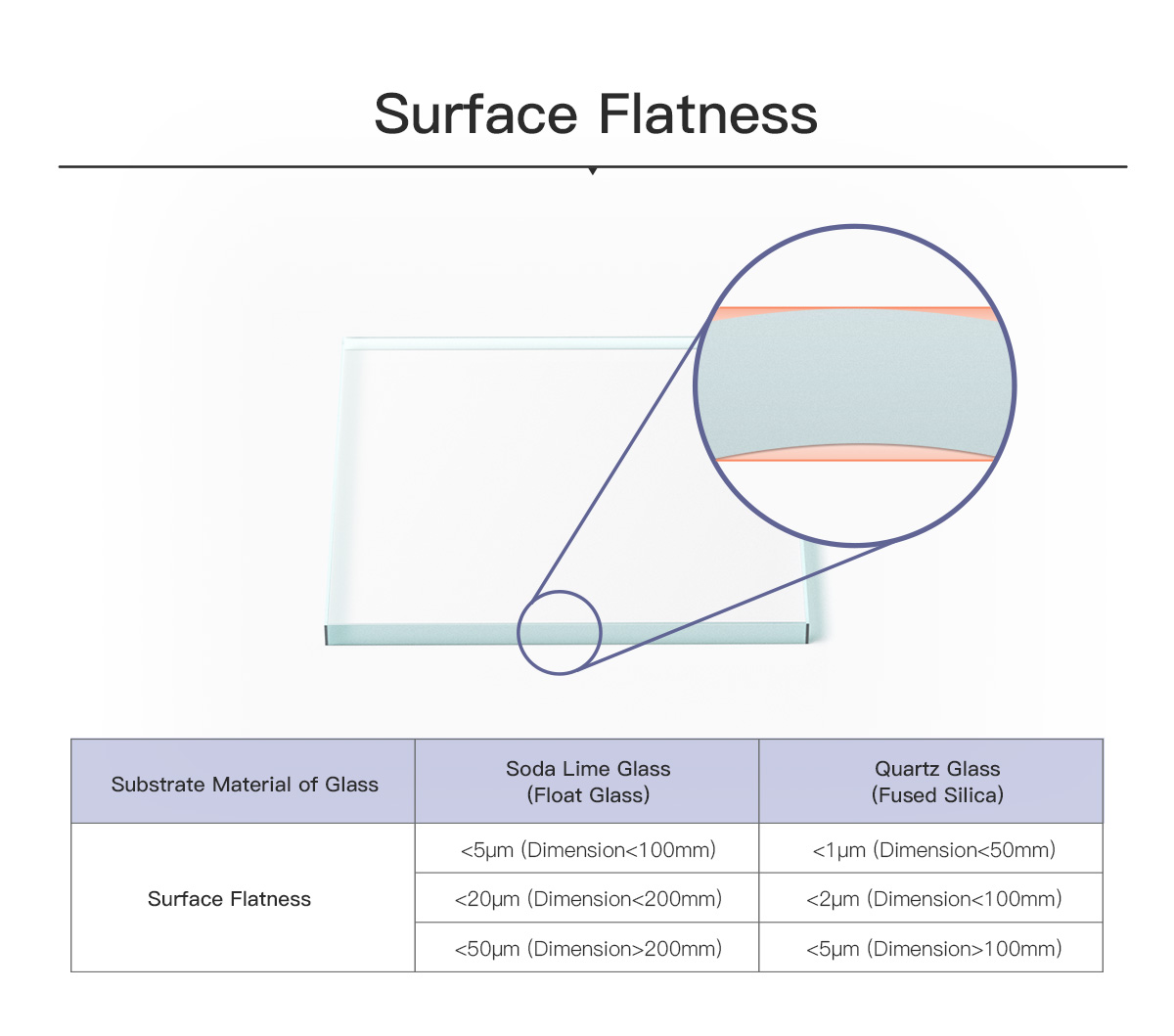 Surface Flatness

| Substrate Material of Glass | Soda Lime Glass (Float Glass) | Quartz Glass (Fused Silica) |
|---|---|---|
| Surface Flatness | <5μm (Dimension<100mm) | <1μm (Dimension<50mm) |
| | <20μm (Dimension<200mm) | <2μm (Dimension<100mm) |
| | <50μm (Dimension>200mm) | <5μm (Dimension>100mm) |